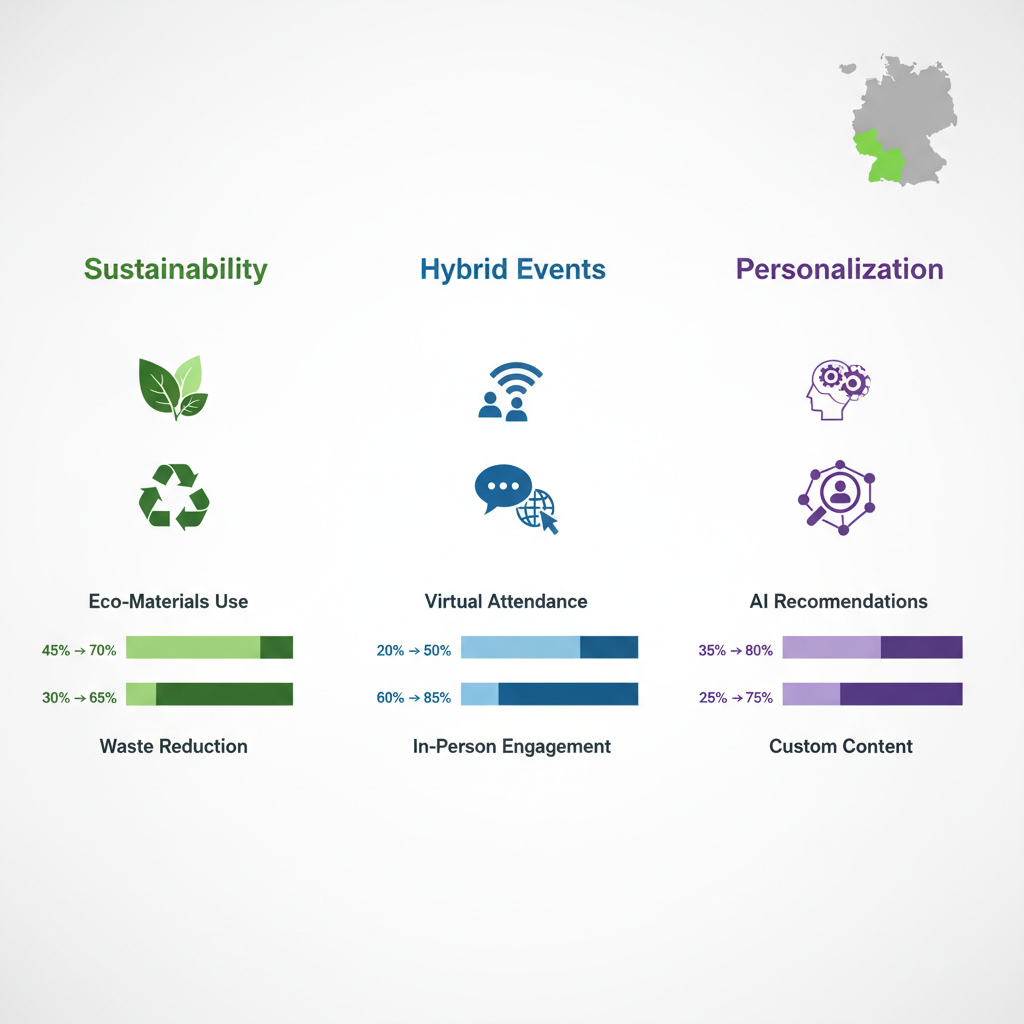 Sustainability

Eco-Materials Use

45% → 70%

30% → 65%

Waste Reduction

Hybrid Events

Virtual Attendance

20% → 50%

60% → 85%

In-Person Engagement

Personalization

AI Recomendations

35% → 80%

25% → 75%

Custom Content